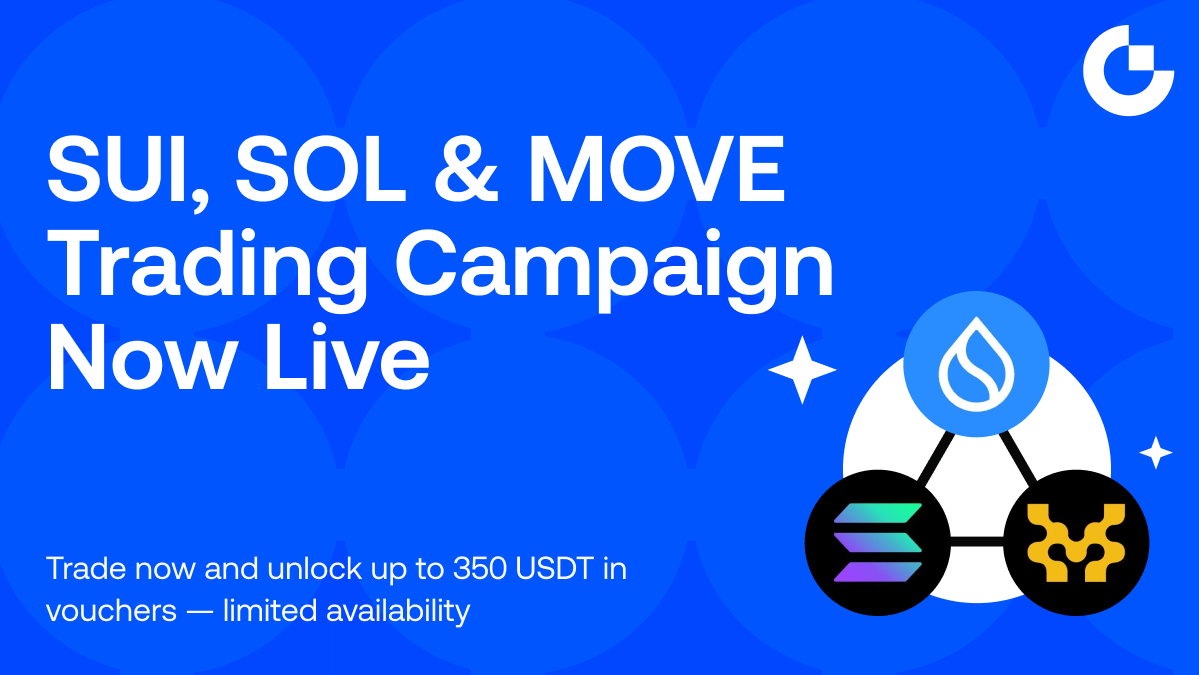 SUI, SOL & MOVE
Trading Campaign
Now Live

Trade now and unlock up to 350 USDT in vouchers — limited availability